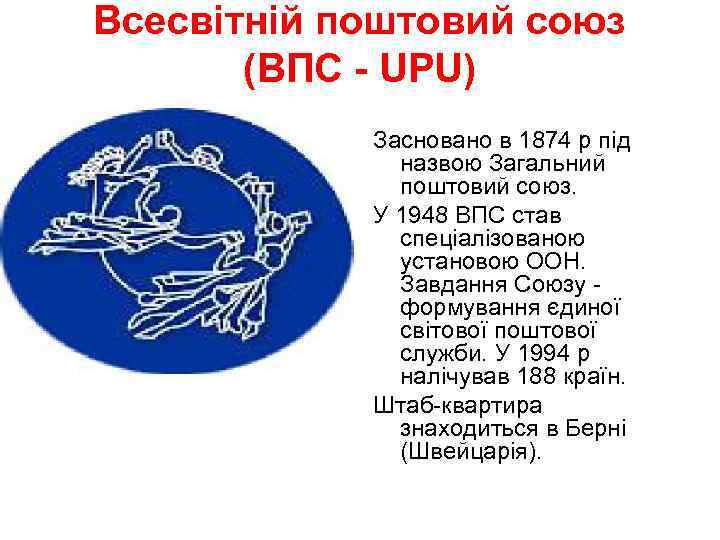 Всесвітній поштовий союз (ВПС - UPU)

Засновано в 1874 р під назвою Загальний поштовий союз.

У 1948 ВПС став спеціалізованою установою ООН. Завдання Союзу - формування єдиної світової поштової служби. У 1994 р налічував 188 країн.

Штаб-квартира знаходиться в Берні (Швейцарія).